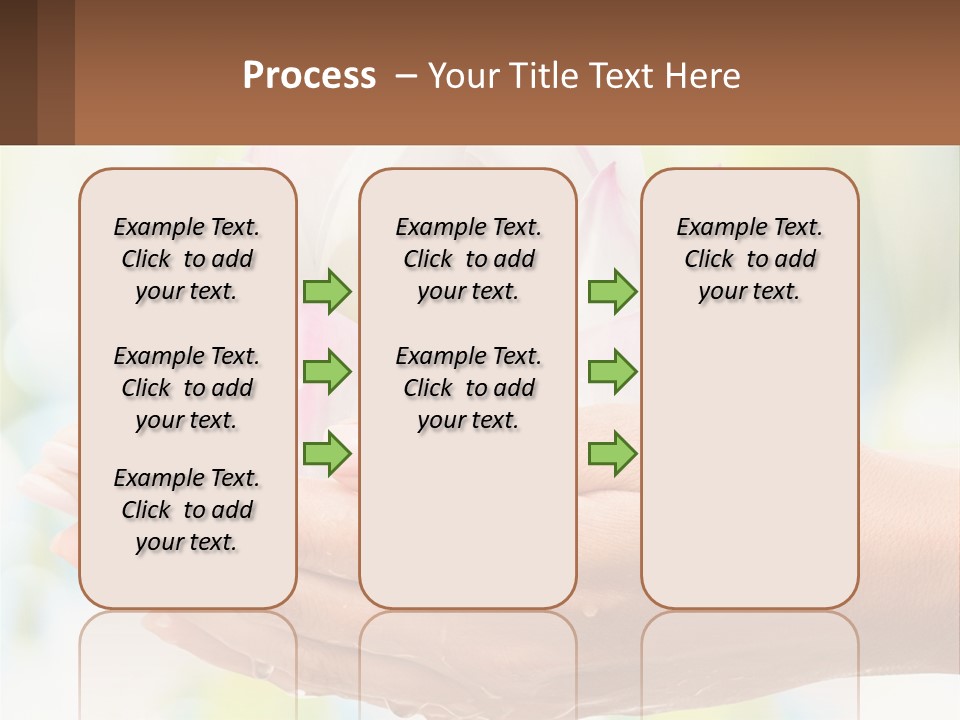 Process – Your Title Text Here

Example Text. Click to add your text.

Example Text. Click to add your text.

Example Text. Click to add your text.

Example Text. Click to add your text.

Example Text. Click to add your text.

Example Text. Click to add your text.